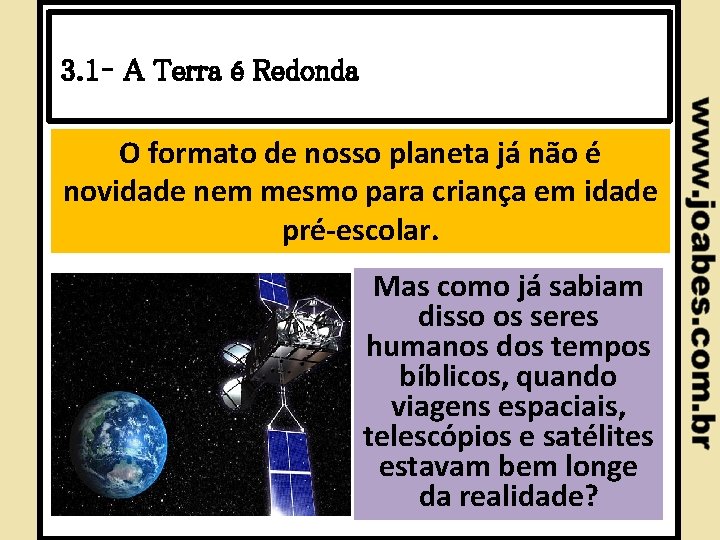 3.1- A Terra é Redonda

O formato de nosso planeta já não é novidade nem mesmo para criança em idade pré-escolar.

Mas como já sabiam disso os seres humanos dos tempos bíblicos, quando viagens espaciais, telescópios e satélites estavam bem longe da realidade?

www.joabes.com.br